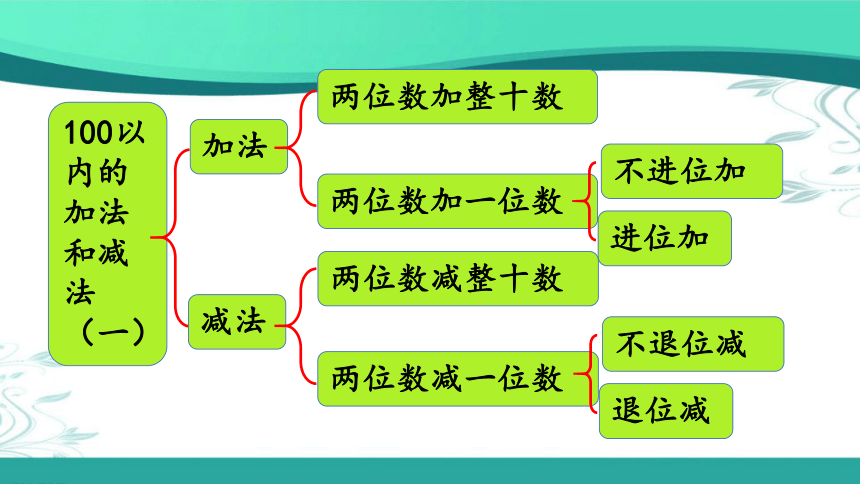 100以内的加法和减法（一）

加法

两位数加整十数

两位数加一位数

不进位加

进位加

减法

两位数减整十数

两位数减一位数

不退位减

退位减